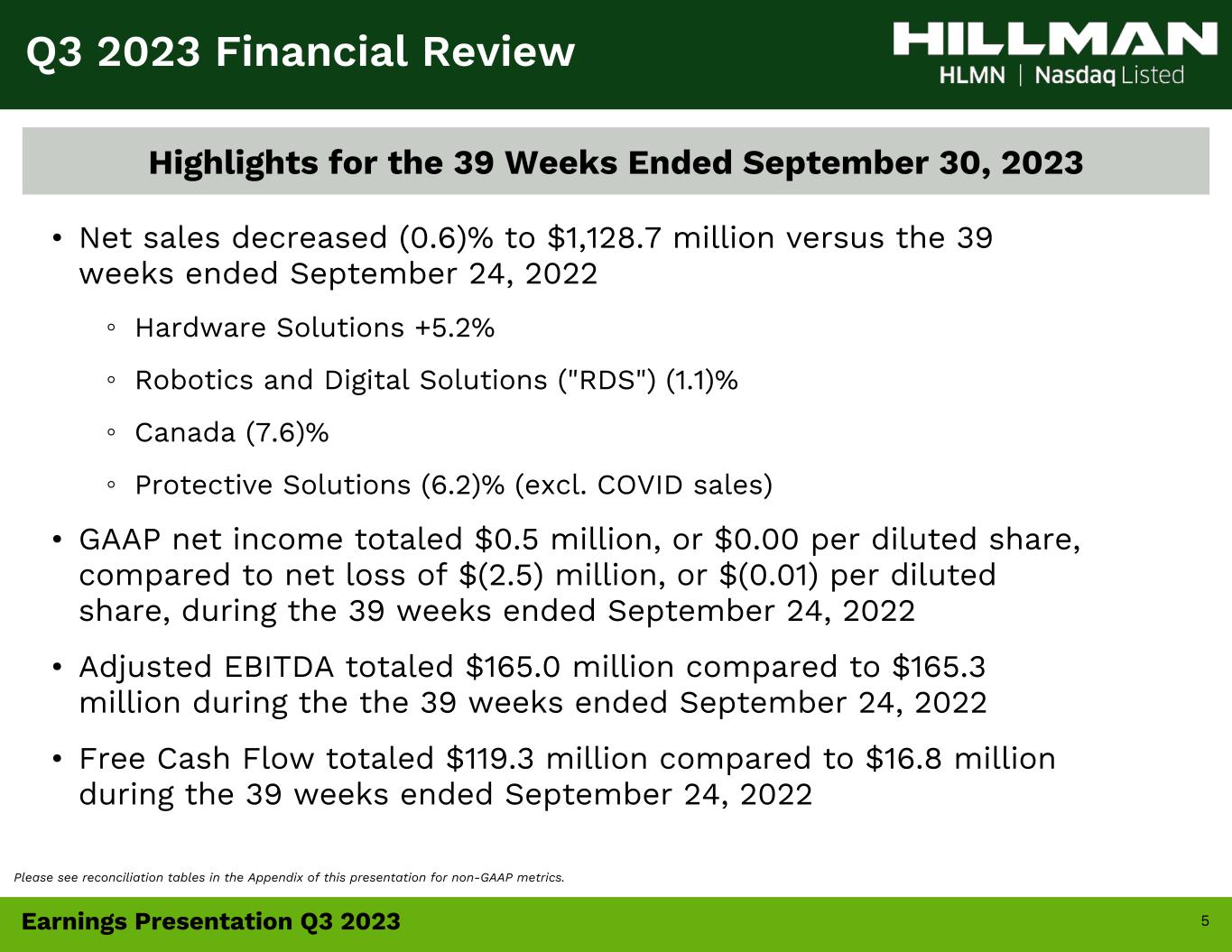 Q3 2023 Financial Review

HILLMAN
HLMN | Nasdaq Listed

Highlights for the 39 Weeks Ended September 30, 2023

• Net sales decreased (0.6)% to $1,128.7 million versus the 39 weeks ended September 24, 2022

◦ Hardware Solutions +5.2%

◦ Robotics and Digital Solutions ("RDS") (1.1)%

◦ Canada (7.6)%

◦ Protective Solutions (6.2)% (excl. COVID sales)

• GAAP net income totaled $0.5 million, or $0.00 per diluted share, compared to net loss of $(2.5) million, or $(0.01) per diluted share, during the 39 weeks ended September 24, 2022

• Adjusted EBITDA totaled $165.0 million compared to $165.3 million during the the 39 weeks ended September 24, 2022

• Free Cash Flow totaled $119.3 million compared to $16.8 million during the 39 weeks ended September 24, 2022

Please see reconciliation tables in the Appendix of this presentation for non-GAAP metrics.

Earnings Presentation Q3 2023

5